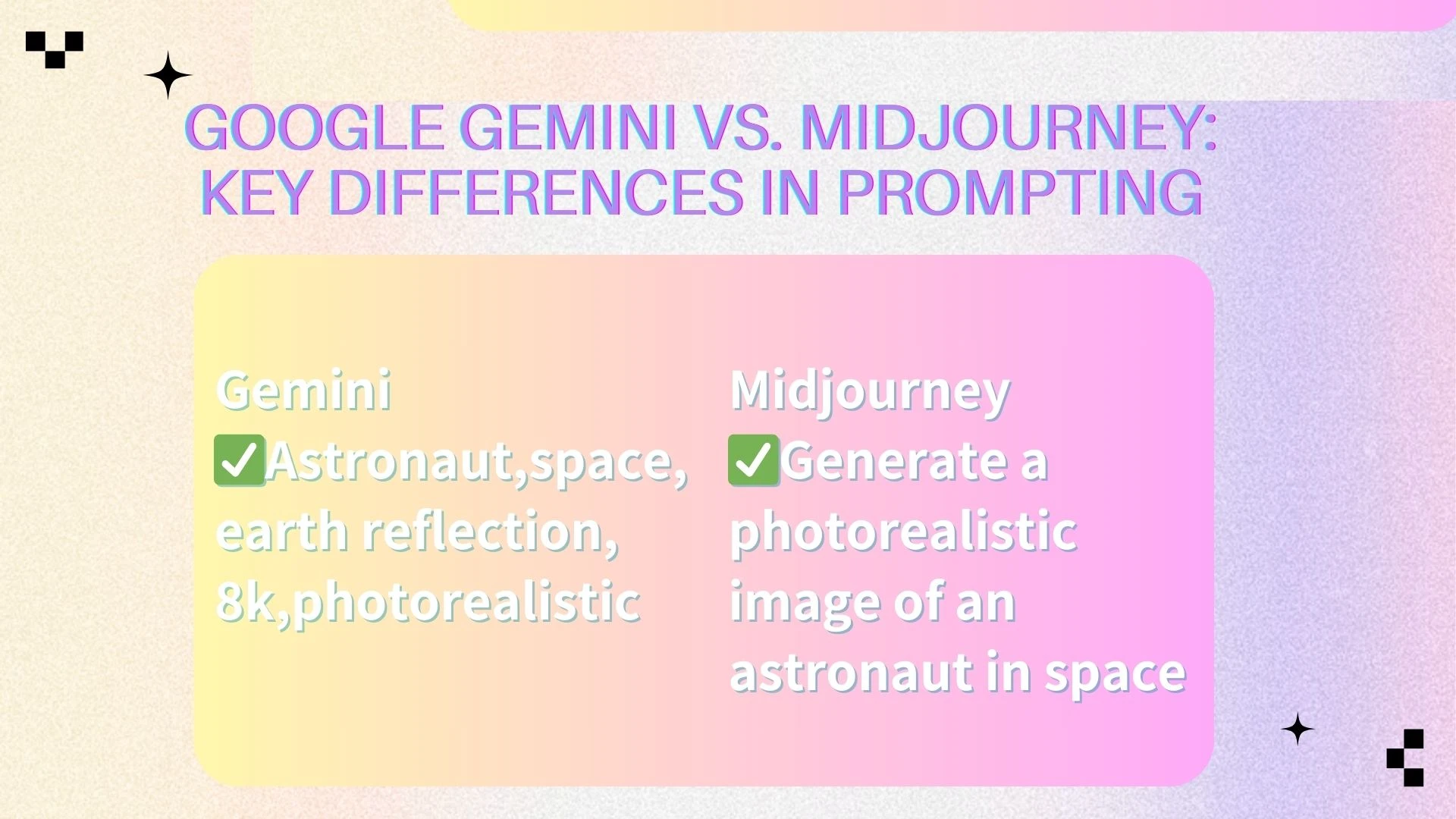 GOOGLE GEMINI VS. MIDJOURNEY: KEY DIFFERENCES IN PROMPTING

Gemini
✅Astronaut,space, earth reflection, 8k,photorealistic

Midjourney
✅Generate a photorealistic image of an astronaut in space